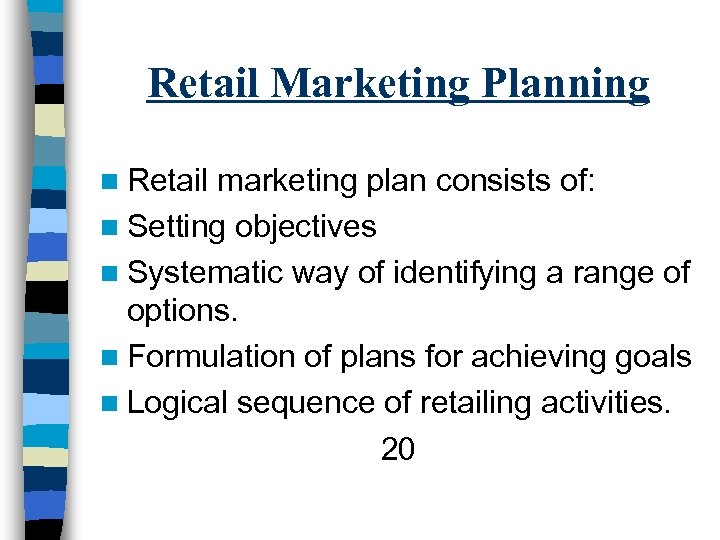 Retail Marketing Planning

- Retail marketing plan consists of:
- Setting objectives
- Systematic way of identifying a range of options.
- Formulation of plans for achieving goals
- Logical sequence of retailing activities.

20